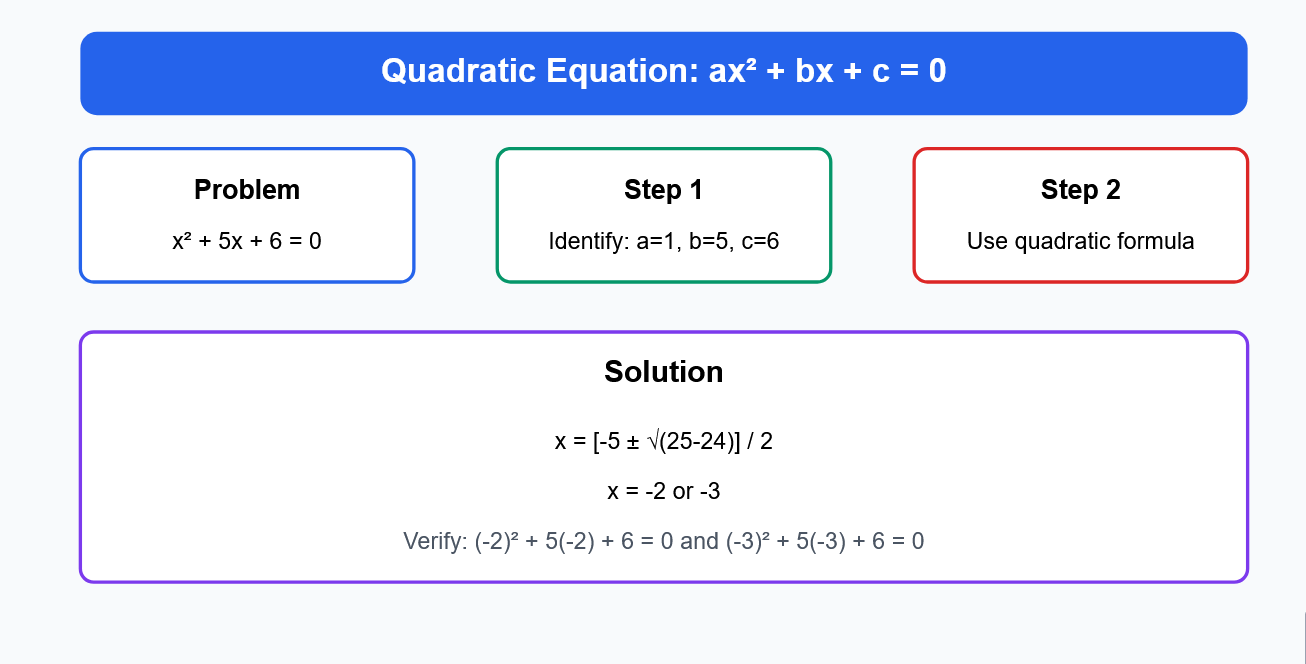 Quadratic Equation: $ax^2 + bx + c = 0$

Problem

$x^2 + 5x + 6 = 0$

Step 1

Identify: a=1, b=5, c=6

Step 2

Use quadratic formula

Solution

$x = [-5 \pm \sqrt{(25-24)}] / 2$

$x = -2$ or $-3$

Verify: $(-2)^2 + 5(-2) + 6 = 0$ and $(-3)^2 + 5(-3) + 6 = 0$